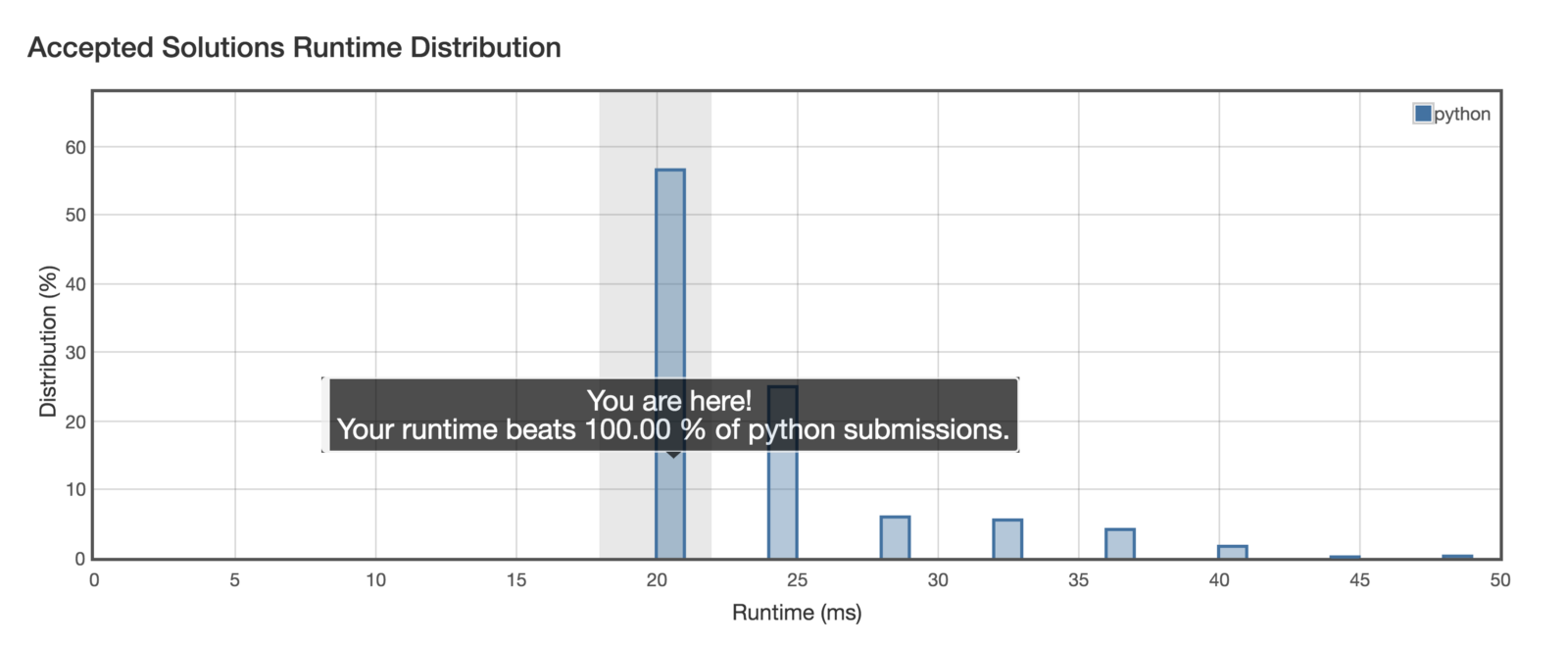 Accepted Solutions Runtime Distribution

python

Distribution (%)

60
50
40
30
20
10
0

You are here!
Your runtime beats 100.00 % of python submissions.

0 5 10 15 20 25 30 35 40 45 50

Runtime (ms)